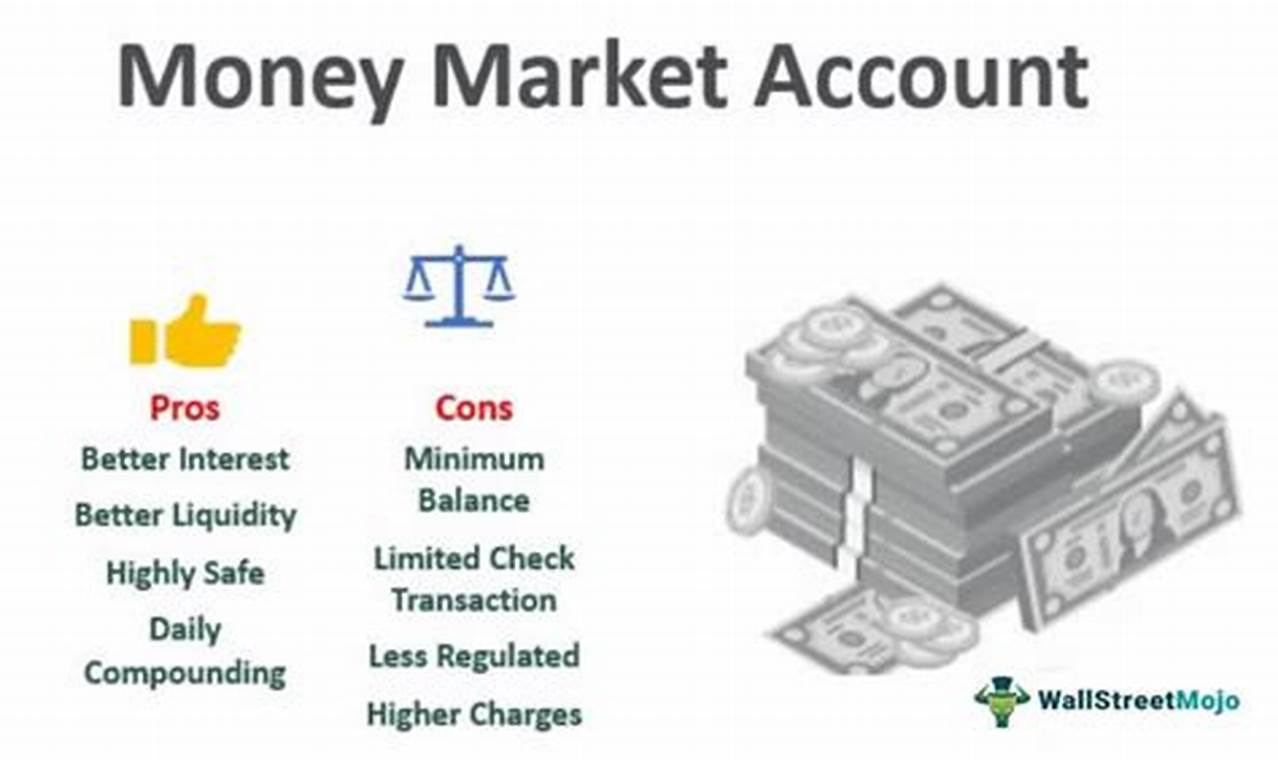 Money Market Account

Pros
Better Interest
Better Liquidity
Highly Safe
Daily Compounding

Cons
Minimum Balance
Limited Check Transaction
Less Regulated
Higher Charges

WallStreetMojo